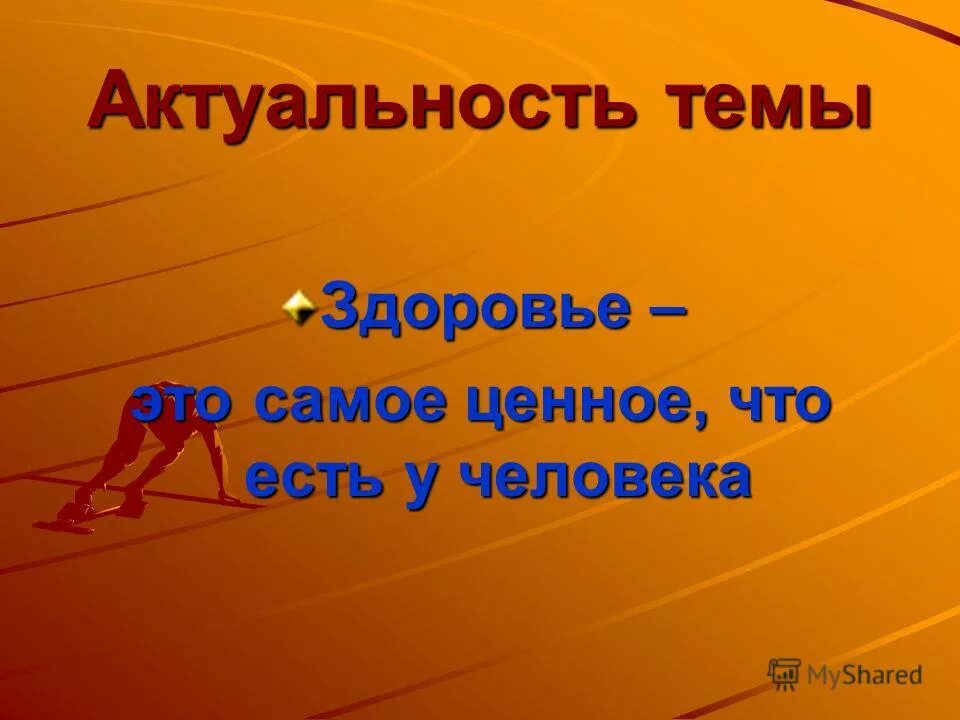 Актуальность темы

Здоровье –
это самое ценное, что есть у человека

MyShared